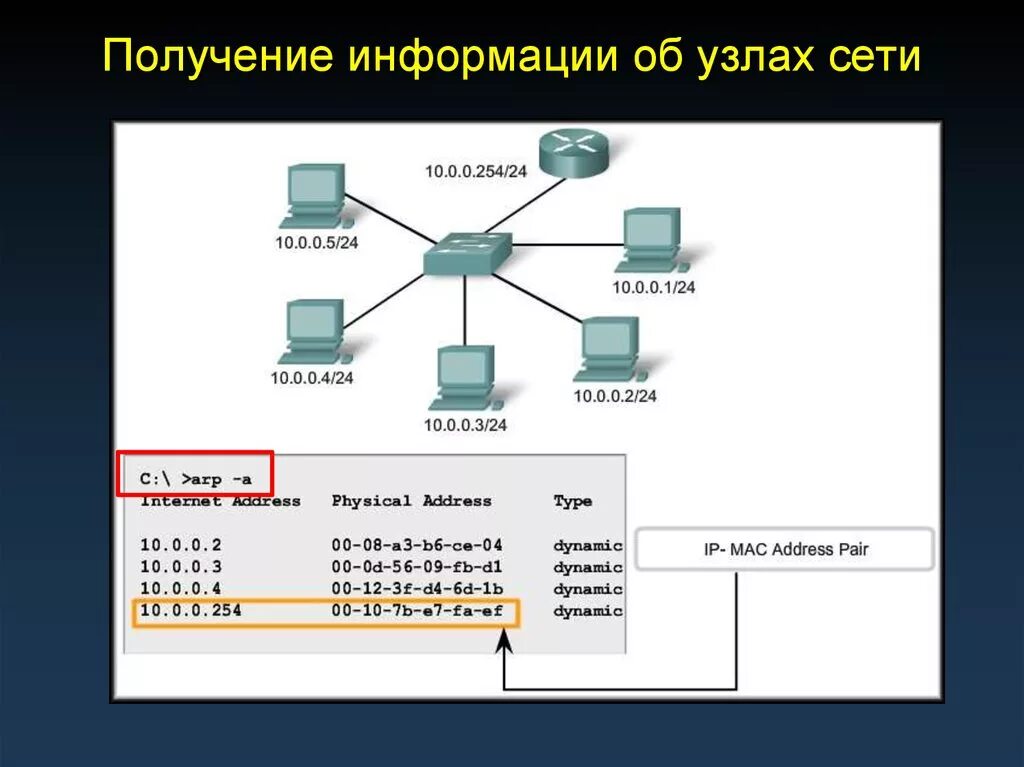 Получение информации об узлах сети

10.0.0.254/24

10.0.0.5/24

10.0.0.1/24

10.0.0.4/24

10.0.0.3/24

10.0.0.2/24

C:\ >arp -a

| Internet Address | Physical Address | Type |
|---|---|---|
| 10.0.0.2 | 00-08-a3-b6-ce-04 | dynamic |
| 10.0.0.3 | 00-0d-56-09-fb-d1 | dynamic |
| 10.0.0.4 | 00-12-3f-d4-6d-1b | dynamic |
| 10.0.0.254 | 00-10-7b-e7-fa-ef | dynamic |

IP- MAC Address Pair